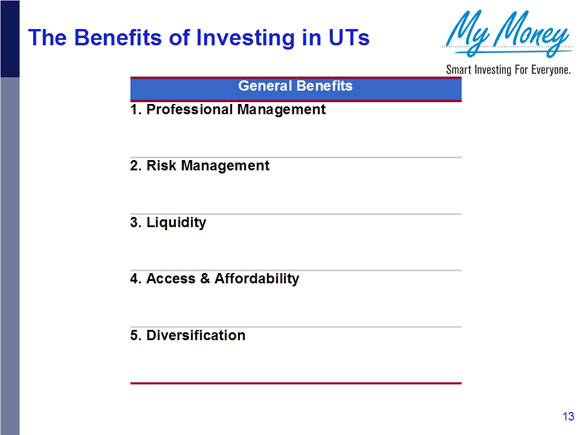 The Benefits of Investing in UTs

My Money
Smart Investing For Everyone.

| General Benefits |
|---|
| 1. Professional Management |
| 2. Risk Management |
| 3. Liquidity |
| 4. Access & Affordability |
| 5. Diversification |

13